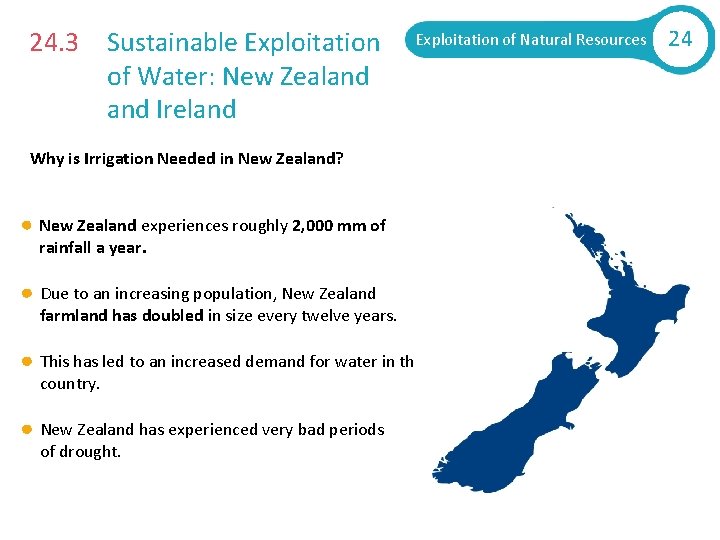 24.3 Sustainable Exploitation of Water: New Zealand and Ireland

Exploitation of Natural Resources 24

Why is Irrigation Needed in New Zealand?

New Zealand experiences roughly 2,000 mm of rainfall a year.

Due to an increasing population, New Zealand farmland has doubled in size every twelve years.

This has led to an increased demand for water in th country.

New Zealand has experienced very bad periods of drought.